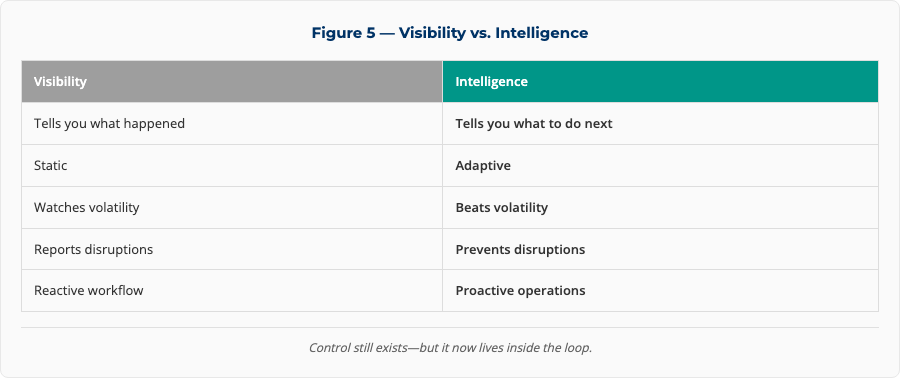 Figure 5 — Visibility vs. Intelligence

| Visibility | Intelligence |
|---|---|
| Tells you what happened | Tells you what to do next |
| Static | Adaptive |
| Watches volatility | Beats volatility |
| Reports disruptions | Prevents disruptions |
| Reactive workflow | Proactive operations |

Control still exists—but it now lives inside the loop.